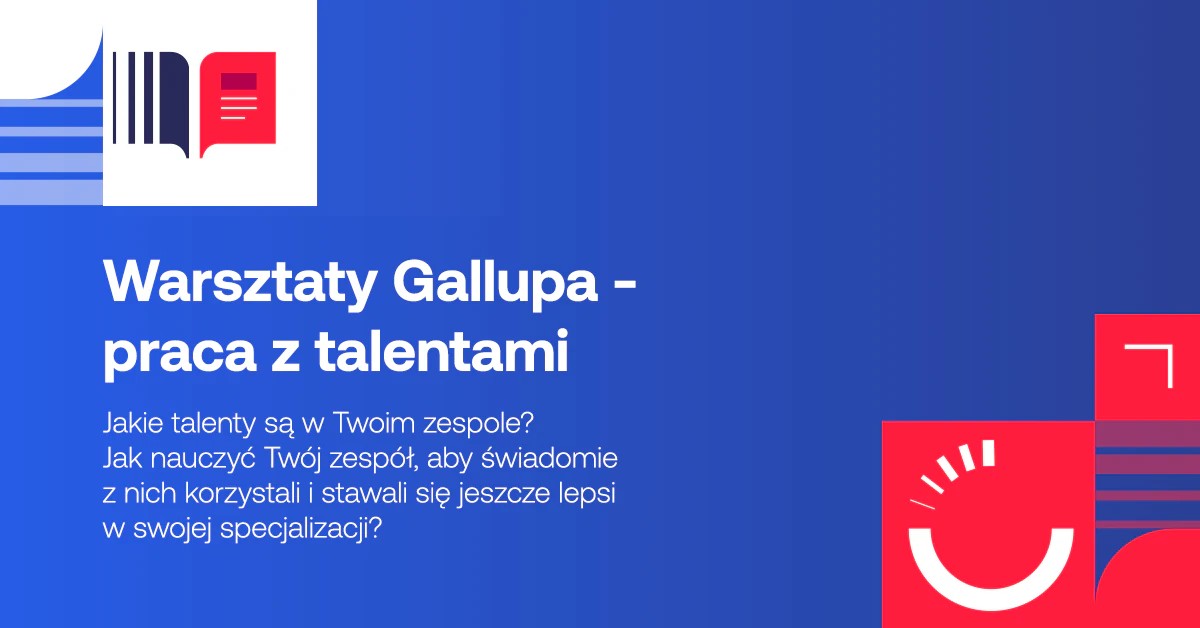 Warsztaty Gallupa - praca z talentami

Jakie talenty są w Twoim zespole?
Jak nauczyć Twój zespół, aby świadomie z nich korzystali i stawali się jeszcze lepsi w swojej specjalizacji?